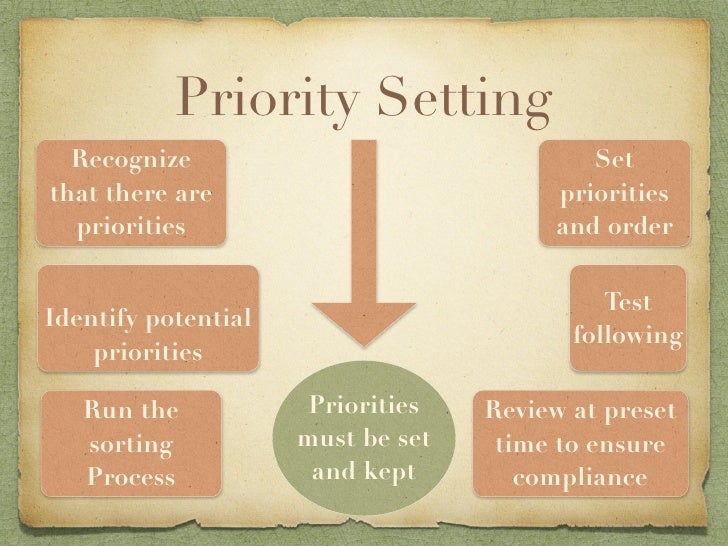 Priority Setting

Recognize that there are priorities

Identify potential priorities

Run the sorting Process

Priorities must be set and kept

Set priorities and order

Test following

Review at preset time to ensure compliance